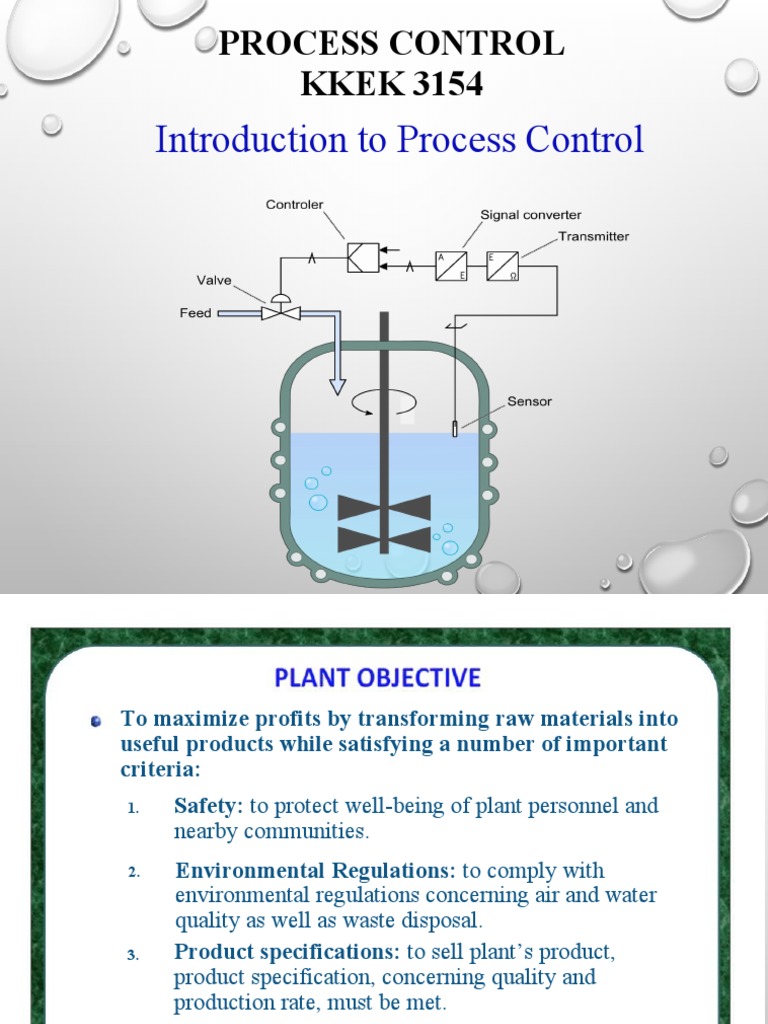 PROCESS CONTROL
KKEK 3154

Introduction to Process Control

Controler
Signal converter
Transmitter
Valve
Feed
Sensor
A
E
E
Ω

PLANT OBJECTIVE

To maximize profits by transforming raw materials into useful products while satisfying a number of important criteria:

1. Safety: to protect well-being of plant personnel and nearby communities.

2. Environmental Regulations: to comply with environmental regulations concerning air and water quality as well as waste disposal.

3. Product specifications: to sell plant's product, product specification, concerning quality and production rate, must be met.